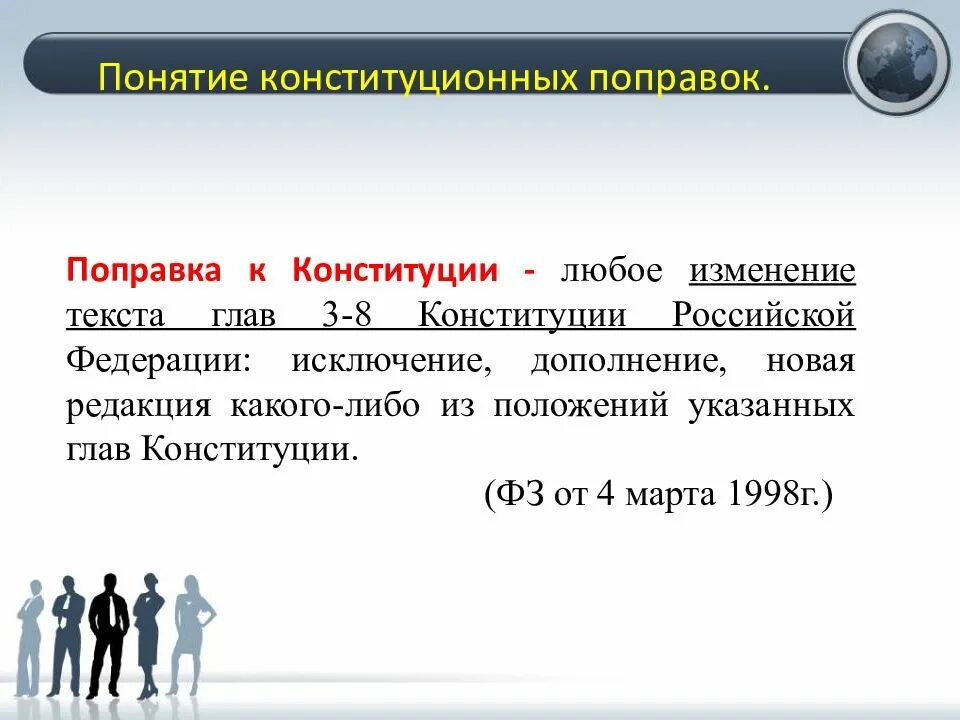 Понятие конституционных поправок.

Поправка к Конституции - любое изменение текста глав 3-8 Конституции Российской Федерации: исключение, дополнение, новая редакция какого-либо из положений указанных глав Конституции.

(ФЗ от 4 марта 1998г.)